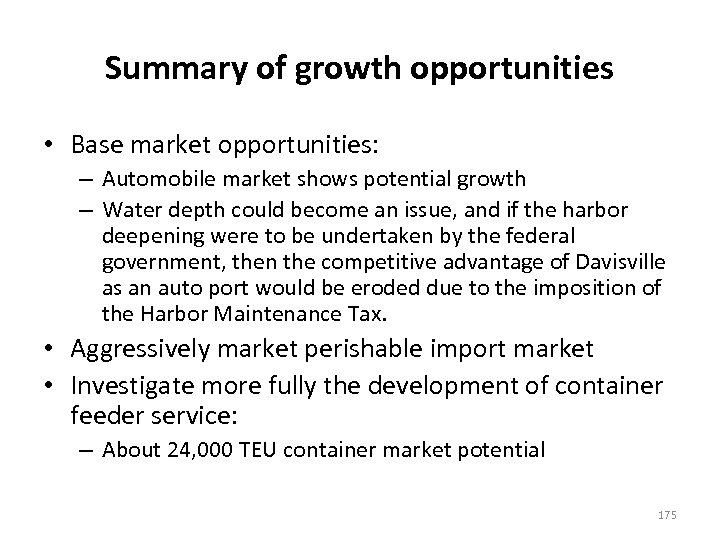 Summary of growth opportunities

• Base market opportunities:
– Automobile market shows potential growth
– Water depth could become an issue, and if the harbor deepening were to be undertaken by the federal government, then the competitive advantage of Davisville as an auto port would be eroded due to the imposition of the Harbor Maintenance Tax.
• Aggressively market perishable import market
• Investigate more fully the development of container feeder service:
– About 24,000 TEU container market potential

175